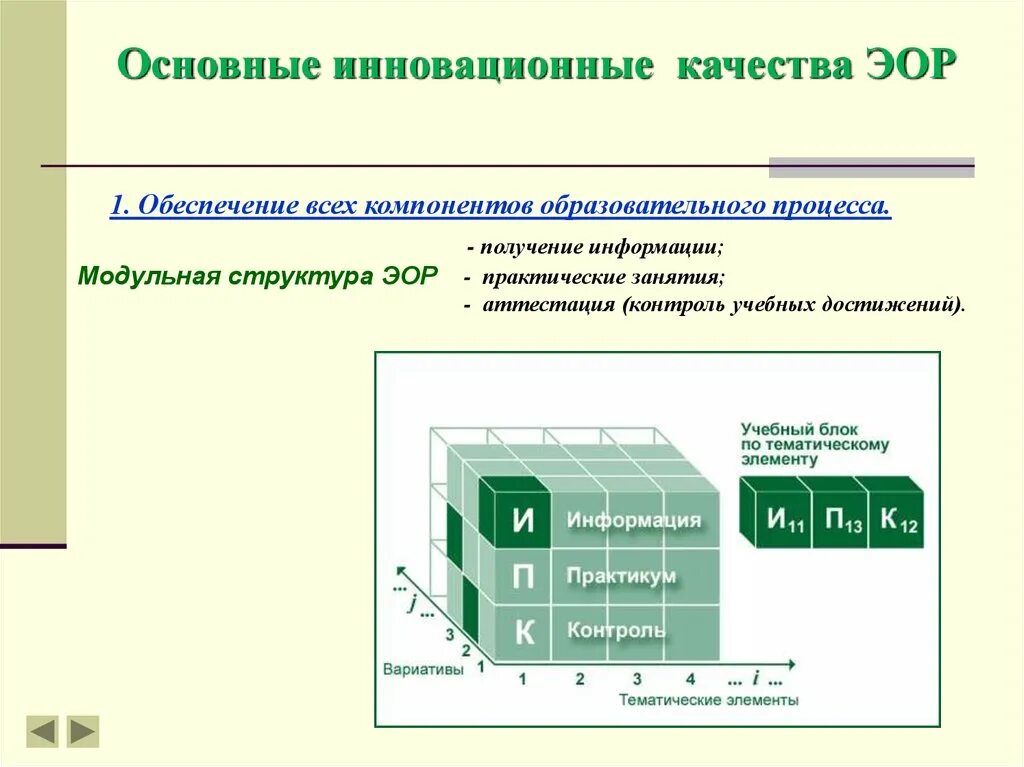 Основные инновационные качества ЭОР

1. Обеспечение всех компонентов образовательного процесса.

Модульная структура ЭОР
- получение информации;
- практические занятия;
- аттестация (контроль учебных достижений).

Учебный блок по тематическому элементу

$И_{11}$ $П_{13}$ $К_{12}$

И Информация
П Практикум
К Контроль

... j ... 3 2 1
Вариативы
1 2 3 4 ... i ...
Тематические элементы